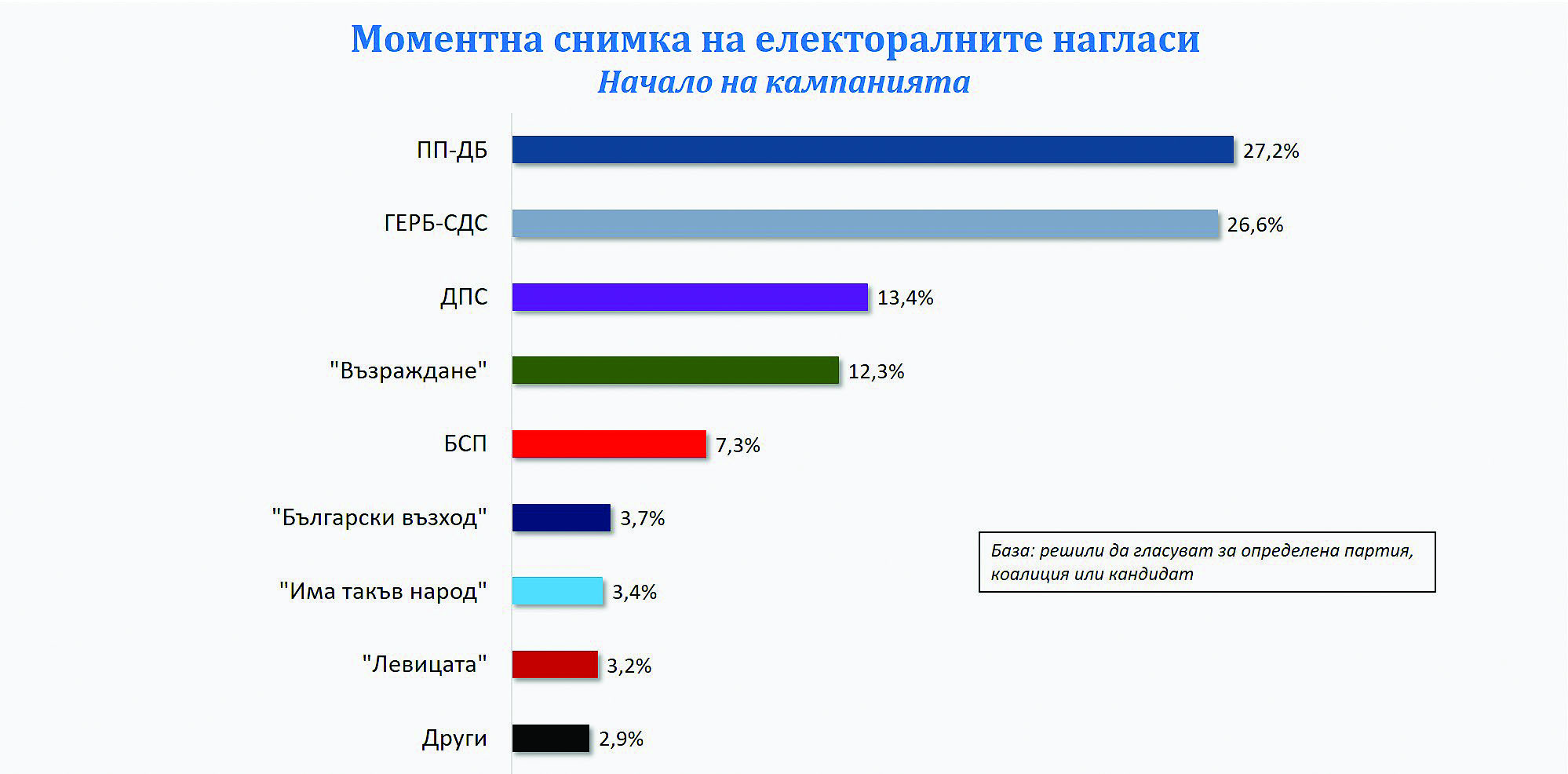 Моментна снимка на електоралните нагласи
Начало на кампанията

ПП-ДБ 27,2%
ГЕРБ-СДС 26,6%
ДПС 13,4%
"Възраждане" 12,3%
БСП 7,3%
"Български възход" 3,7%
"Има такъв народ" 3,4%
"Левицата" 3,2%
Други 2,9%

База: решили да гласуват за определена партия, коалиция или кандидат